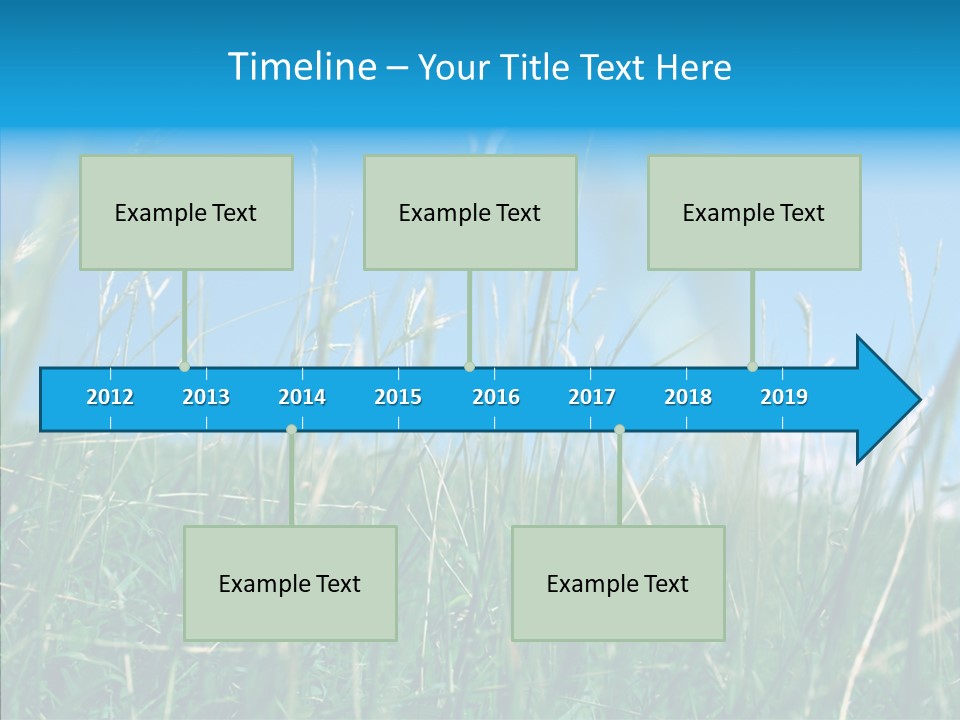 Timeline – Your Title Text Here

Example Text

Example Text

Example Text

2012 2013 2014 2015 2016 2017 2018 2019

Example Text

Example Text